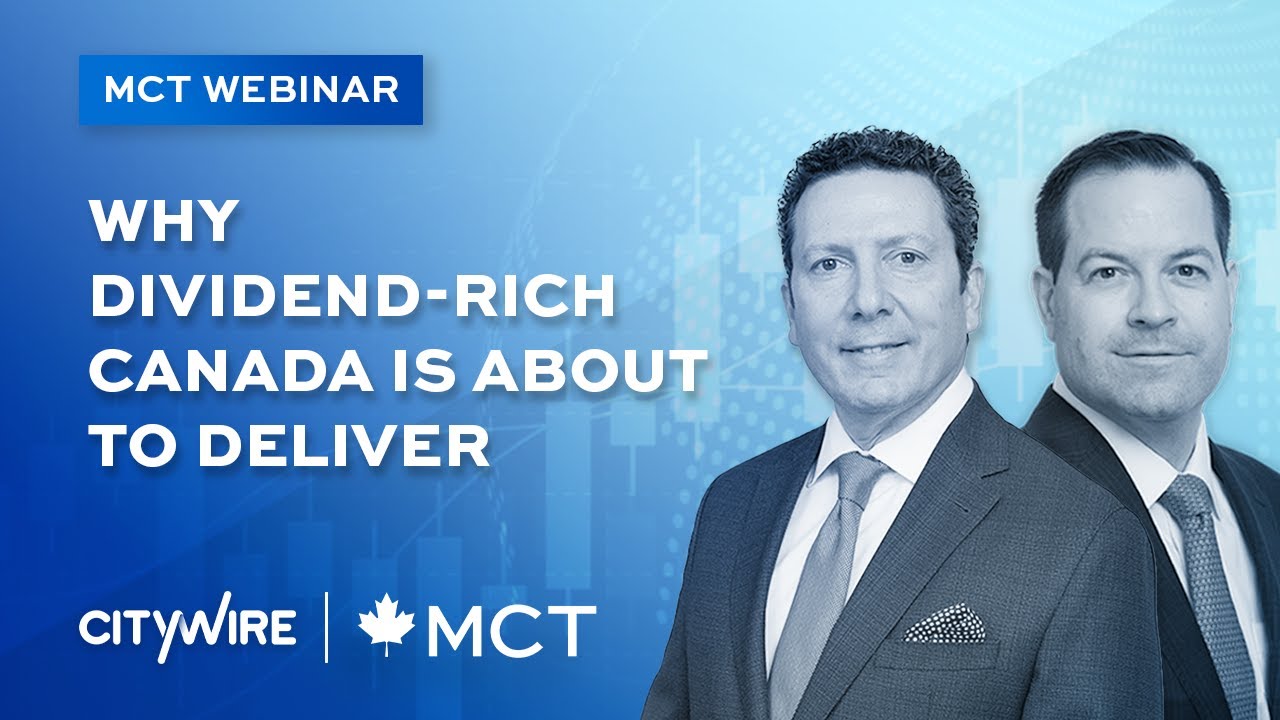 MCT WEBINAR

WHY DIVIDEND-RICH CANADA IS ABOUT TO DELIVER

CITYWIRE | MCT